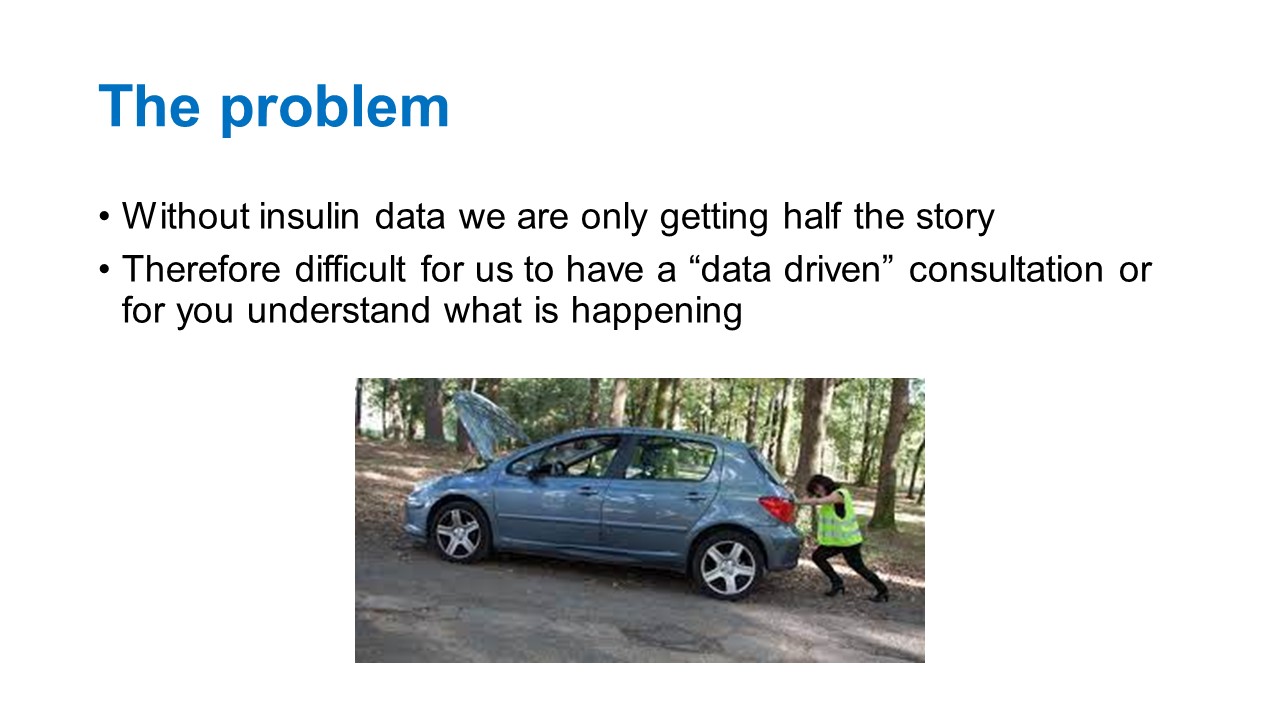 The problem

• Without insulin data we are only getting half the story

• Therefore difficult for us to have a “data driven” consultation or for you understand what is happening